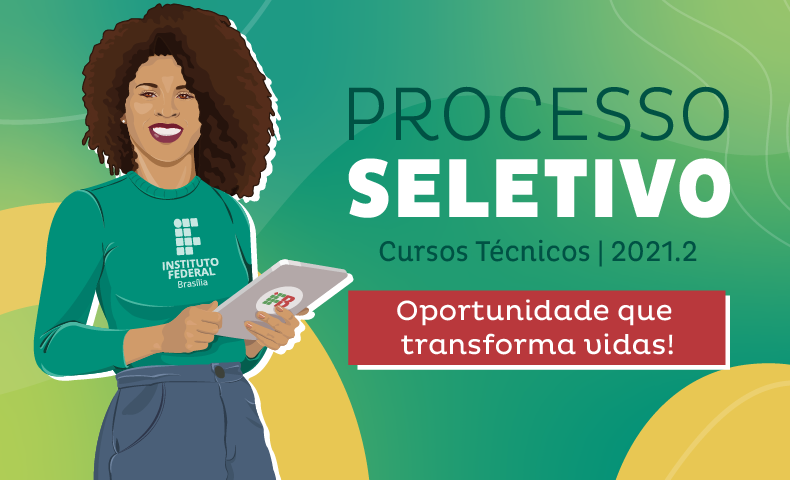 INSTITUTO FEDERAL
Brasília

PROCESSO
SELETIVO
Cursos Técnicos | 2021.2

Oportunidade que transforma vidas!